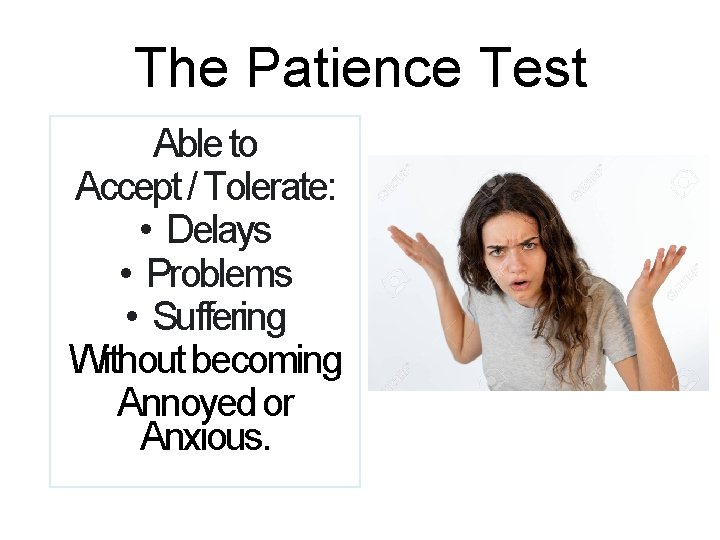 The Patience Test

Able to Accept / Tolerate:
• Delays
• Problems
• Suffering
Without becoming Annoyed or Anxious.